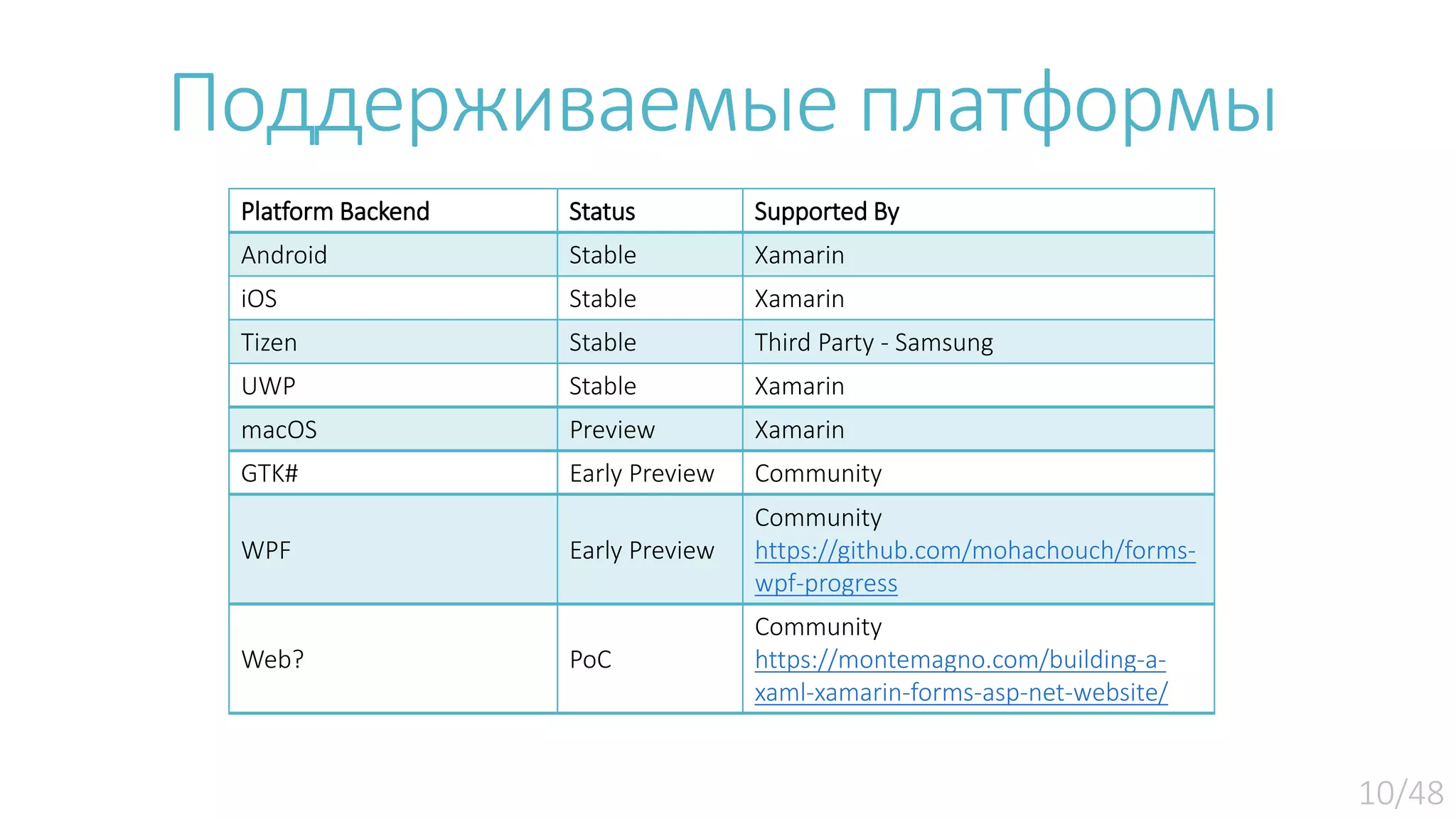 Поддерживаемые платформы

| Platform Backend | Status | Supported By |
|---|---|---|
| Android | Stable | Xamarin |
| iOS | Stable | Xamarin |
| Tizen | Stable | Third Party - Samsung |
| UWP | Stable | Xamarin |
| macOS | Preview | Xamarin |
| GTK# | Early Preview | Community |
| WPF | Early Preview | Community https://github.com/mohachouch/forms-wpf-progress |
| Web? | PoC | Community https://montemagno.com/building-a-xaml-xamarin-forms-asp-net-website/ |

10/48